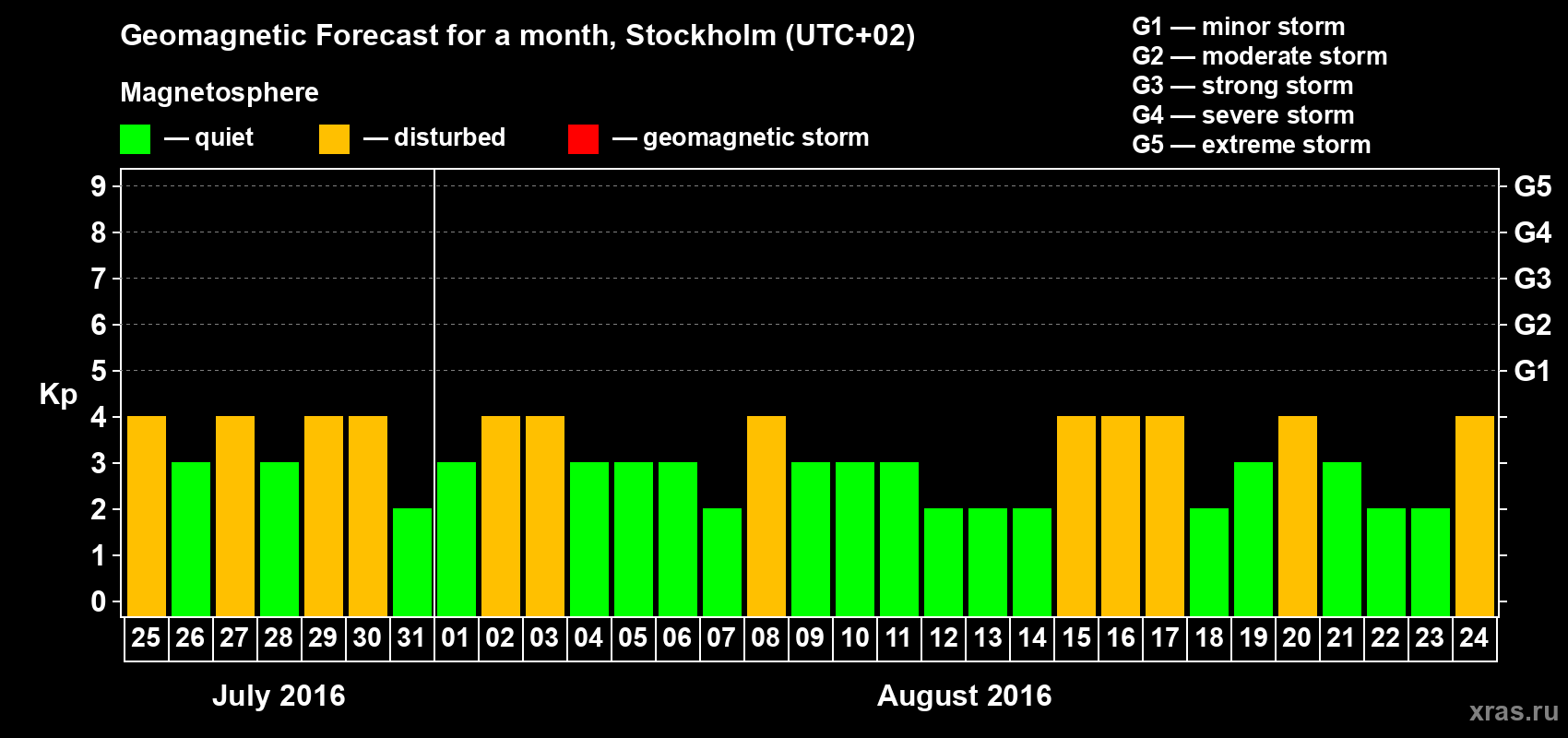 Geomagnetic Forecast for a month, Stockholm (UTC+02)

Magnetosphere

— quiet — disturbed — geomagnetic storm

G1 — minor storm
G2 — moderate storm
G3 — strong storm
G4 — severe storm
G5 — extreme storm

Kp

9
8
7
6
5
4
3
2
1
0

G5
G4
G3
G2
G1

25 26 27 28 29 30 31 01 02 03 04 05 06 07 08 09 10 11 12 13 14 15 16 17 18 19 20 21 22 23 24

July 2016

August 2016

xras.ru